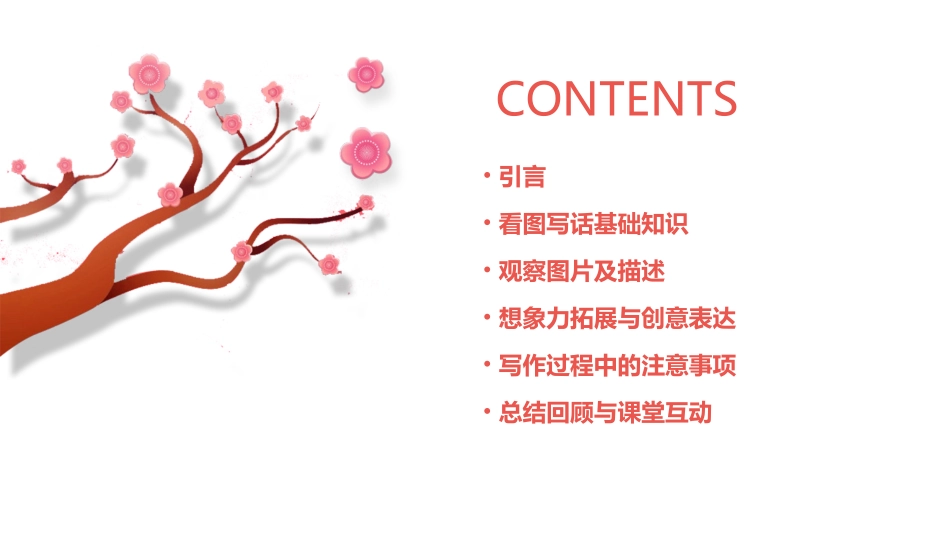 CONTENTS

• 引言

• 看图写话基础知识

• 观察图片及描述

• 想象力拓展与创意表达

• 写作过程中的注意事项

• 总结回顾与课堂互动